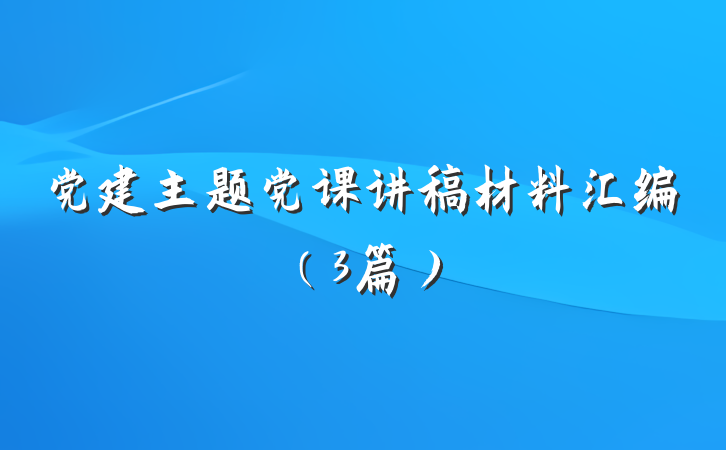 党建主题党课讲稿材料汇编

（3篇）